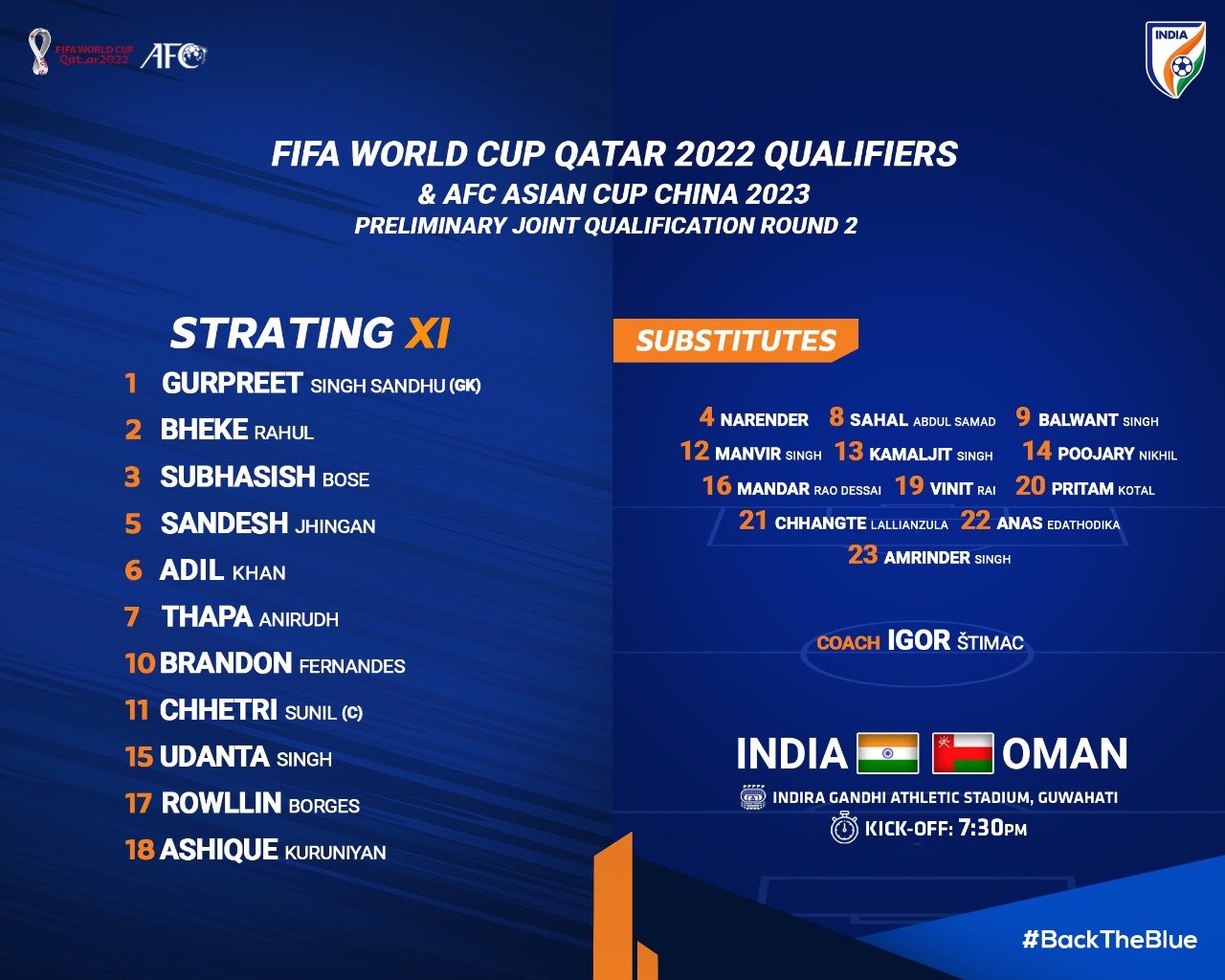 FIFA WORLD CUP Qatar2022 AFC

INDIA

FIFA WORLD CUP QATAR 2022 QUALIFIERS
& AFC ASIAN CUP CHINA 2023
PRELIMINARY JOINT QUALIFICATION ROUND 2

STRATING XI

1 GURPREET SINGH SANDHU (GK)
2 BHEKE RAHUL
3 SUBHASISH BOSE
5 SANDESH JHINGAN
6 ADIL KHAN
7 THAPA ANIRUDH
10 BRANDON FERNANDES
11 CHHETRI SUNIL (C)
15 UDANTA SINGH
17 ROWLLIN BORGES
18 ASHIQUE KURUNIYAN

SUBSTITUTES

4 NARENDER 8 SAHAL ABDUL SAMAD 9 BALWANT SINGH
12 MANVIR SINGH 13 KAMALJIT SINGH 14 POOJARY NIKHIL
16 MANDAR RAO DESSAI 19 VINIT RAI 20 PRITAM KOTAL
21 CHHANGTE LALLIANZULA 22 ANAS EDATHODIKA
23 AMRINDER SINGH

COACH IGOR ŠTIMAC

INDIA OMAN
INDIRA GANDHI ATHLETIC STADIUM, GUWAHATI
KICK-OFF: 7:30PM

#BackTheBlue